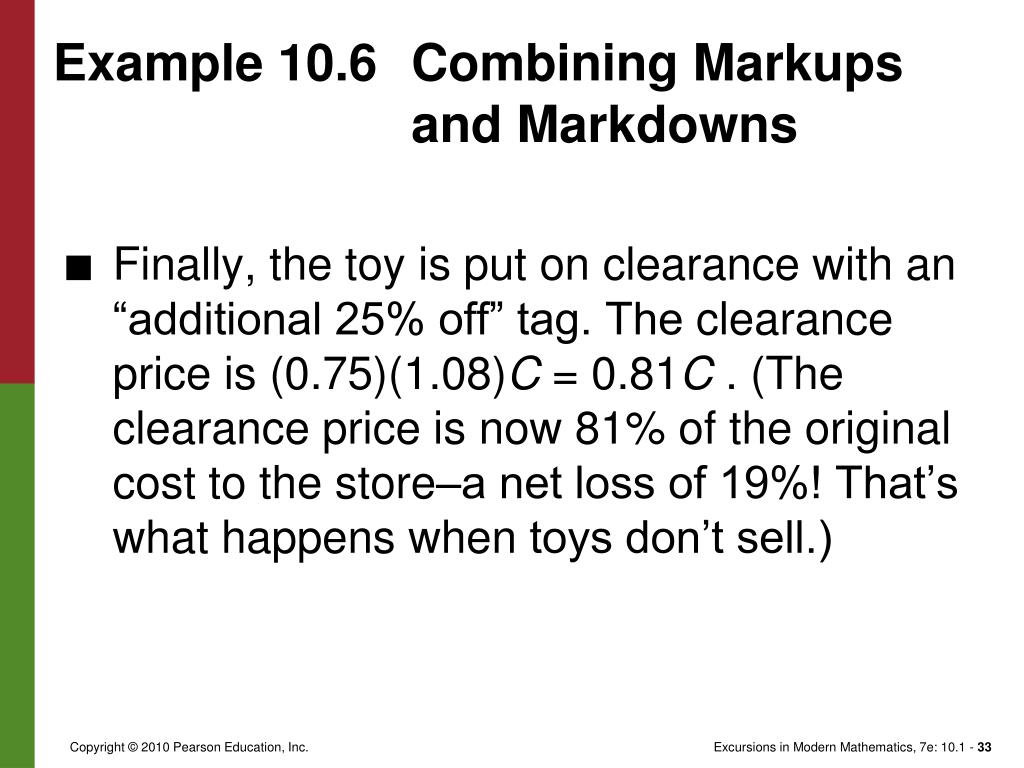 Example 10.6 Combining Markups and Markdowns

■ Finally, the toy is put on clearance with an “additional 25% off” tag. The clearance price is $(0.75)(1.08)C = 0.81C$ . (The clearance price is now 81% of the original cost to the store–a net loss of 19%! That’s what happens when toys don’t sell.)

Copyright © 2010 Pearson Education, Inc.

Excursions in Modern Mathematics, 7e: 10.1 - 33